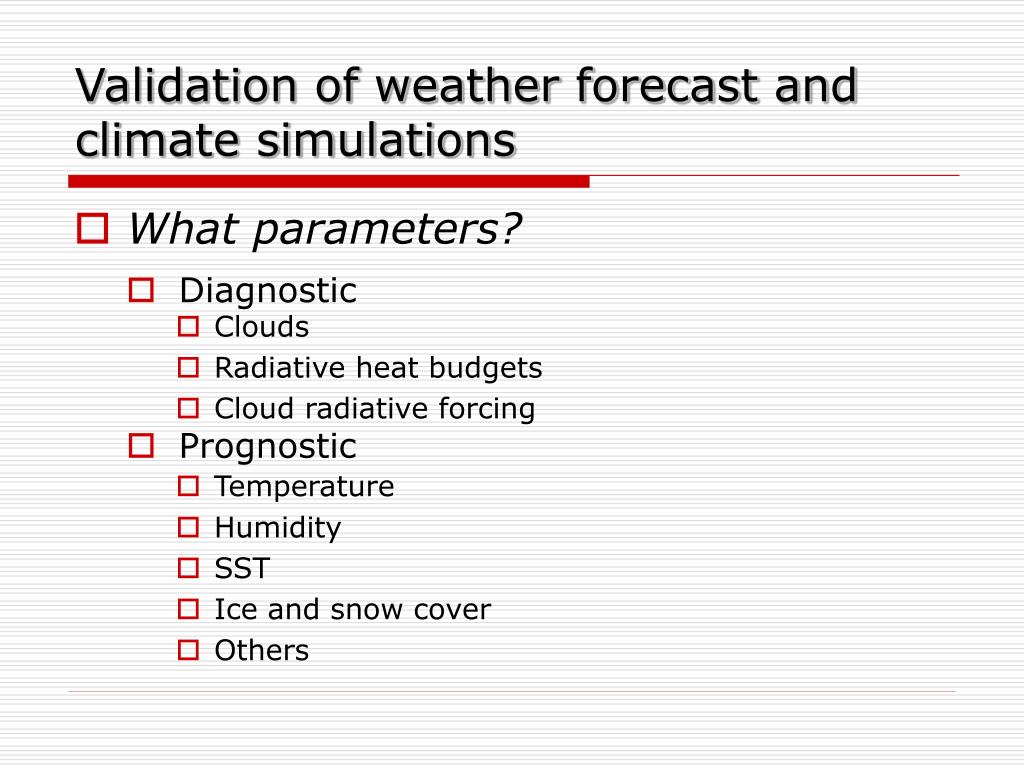 Validation of weather forecast and climate simulations

What parameters?

Diagnostic

Clouds

Radiative heat budgets

Cloud radiative forcing

Prognostic

Temperature

Humidity

SST

Ice and snow cover

Others